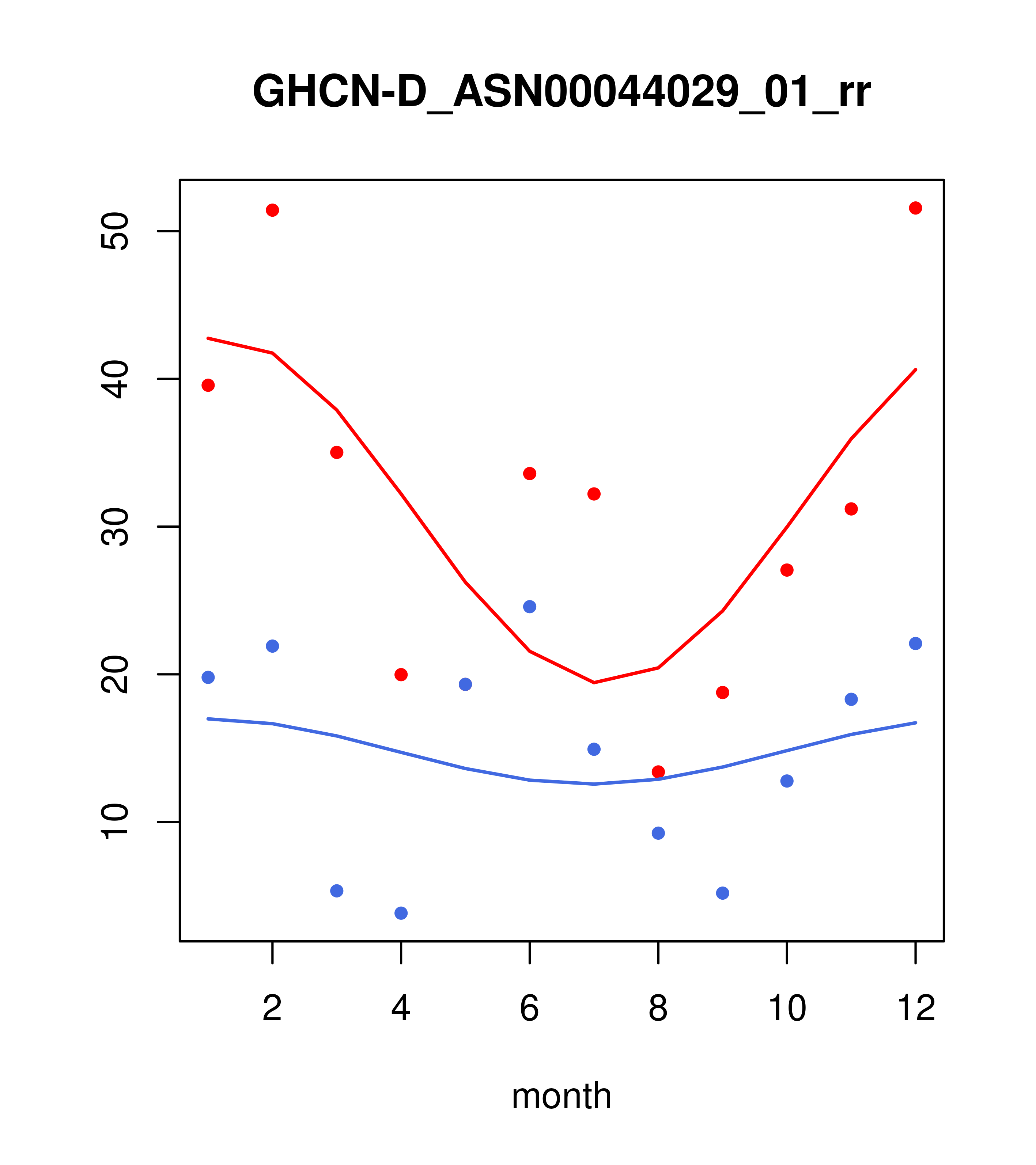 GHCN-D_ASN00044029_01_rr

50
40
30
20
10

2
4
6
8
10
12

month